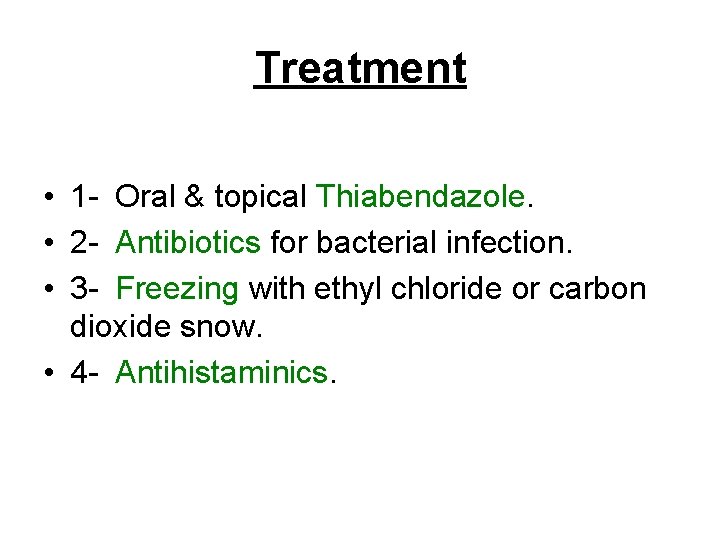 Treatment

• 1- Oral & topical Thiabendazole.
• 2- Antibiotics for bacterial infection.
• 3- Freezing with ethyl chloride or carbon dioxide snow.
• 4- Antihistaminics.